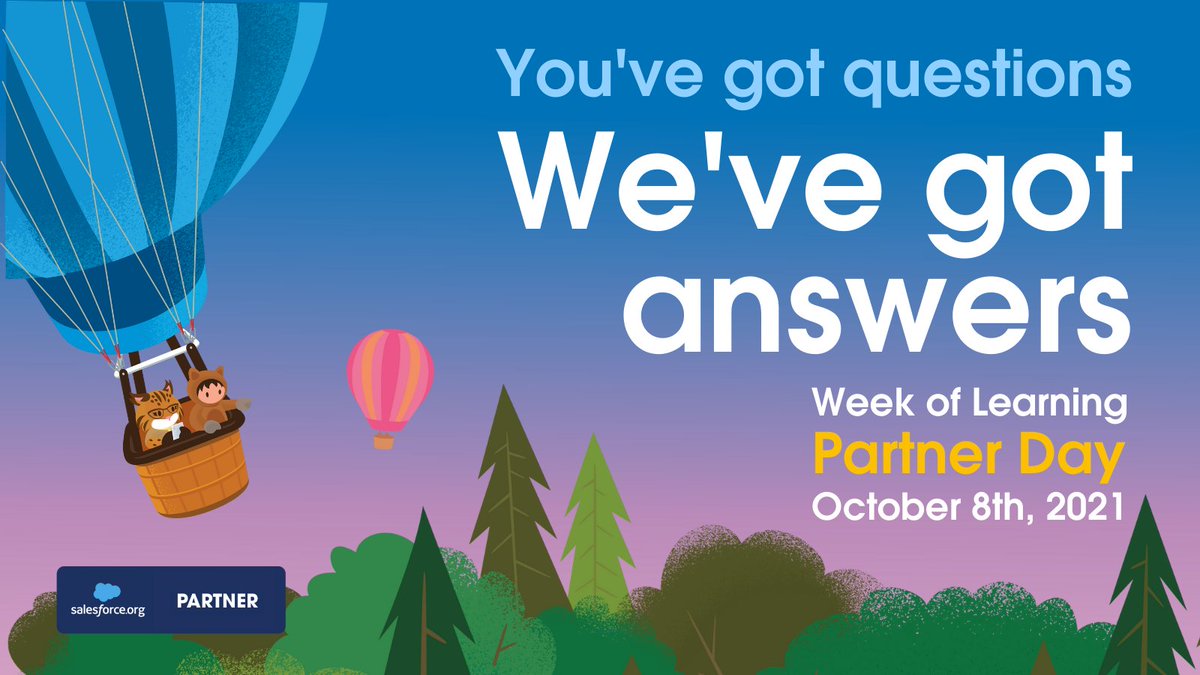 You've got questions

We've got answers

Week of Learning

Partner Day

October 8th, 2021

salesforce.org PARTNER